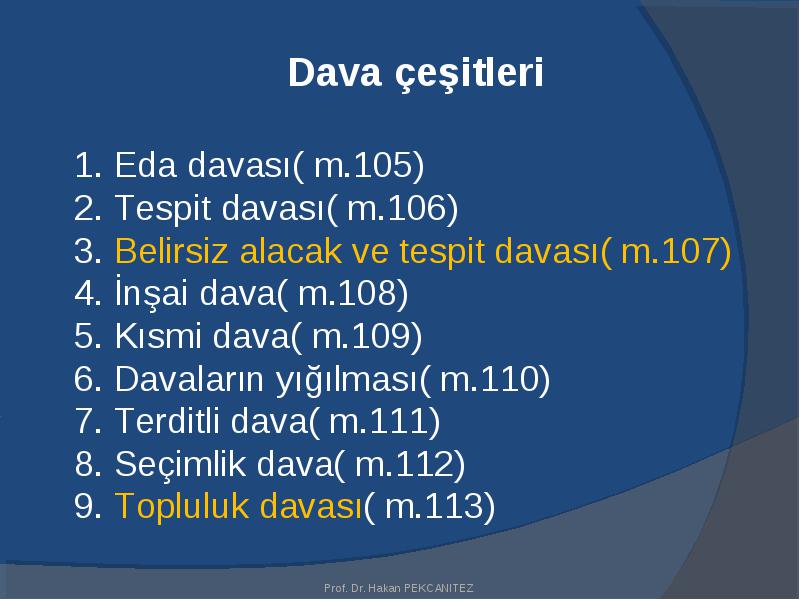 Dava çeşitleri

1. Eda davası( m.105)
2. Tespit davası( m.106)
3. Belirsiz alacak ve tespit davası( m.107)
4. İnşai dava( m.108)
5. Kısmi dava( m.109)
6. Davaların yığılması( m.110)
7. Terditli dava( m.111)
8. Seçimlik dava( m.112)
9. Topluluk davası( m.113)

Prof. Dr. Hakan PEKCANITEZ